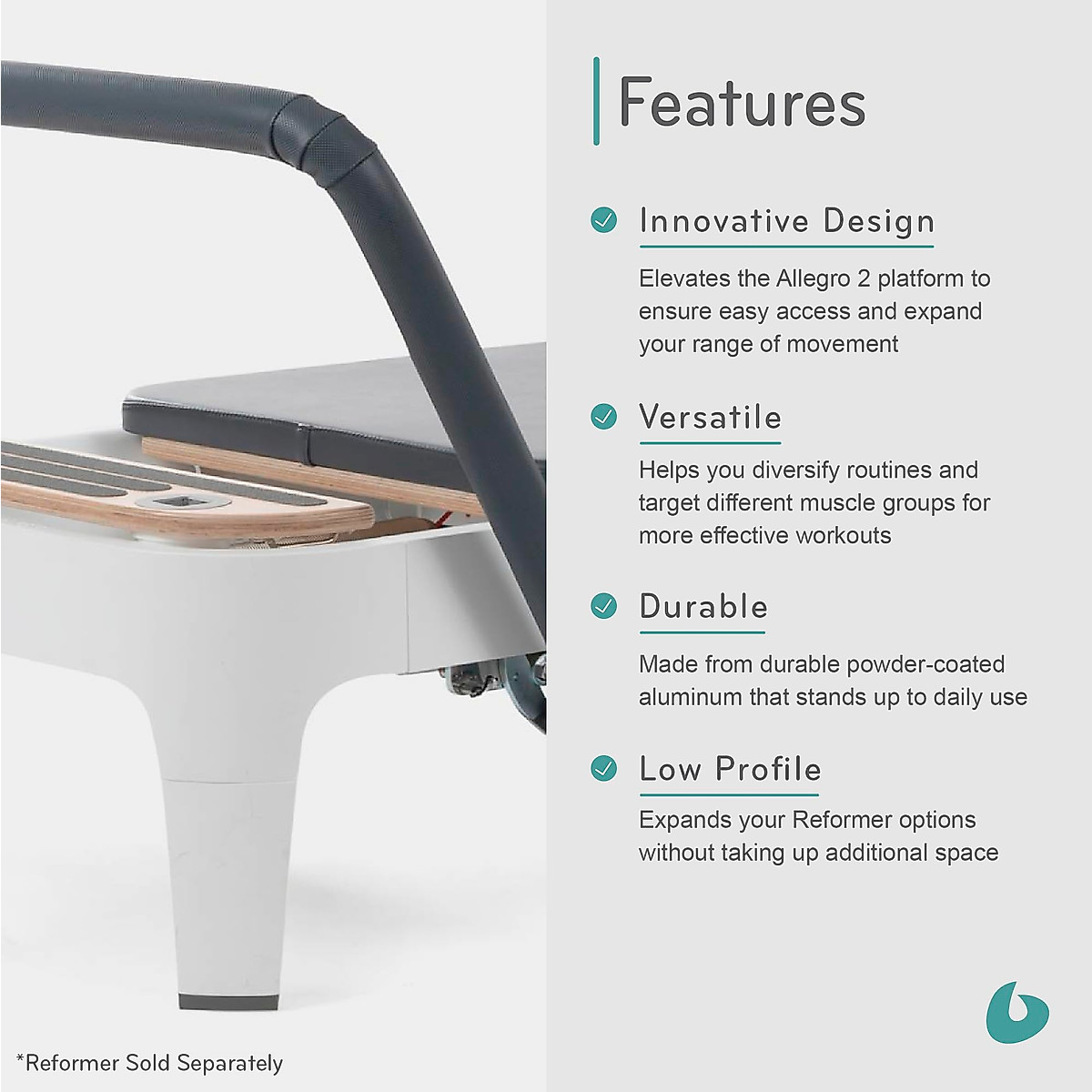 Features

Innovative Design

Elevates the Allegro 2 platform to ensure easy access and expand your range of movement

Versatile

Helps you diversify routines and target different muscle groups for more effective workouts

Durable

Made from durable powder-coated aluminum that stands up to daily use

Low Profile

Expands your Reformer options without taking up additional space

*Reformer Sold Separately